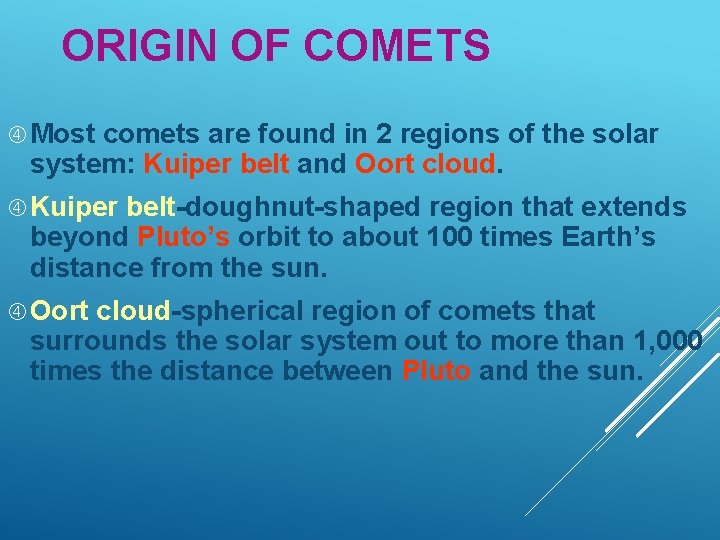 ORIGIN OF COMETS

④ Most comets are found in 2 regions of the solar system: Kuiper belt and Oort cloud.

④ Kuiper belt-doughnut-shaped region that extends beyond Pluto's orbit to about 100 times Earth's distance from the sun.

④ Oort cloud-spherical region of comets that surrounds the solar system out to more than 1,000 times the distance between Pluto and the sun.